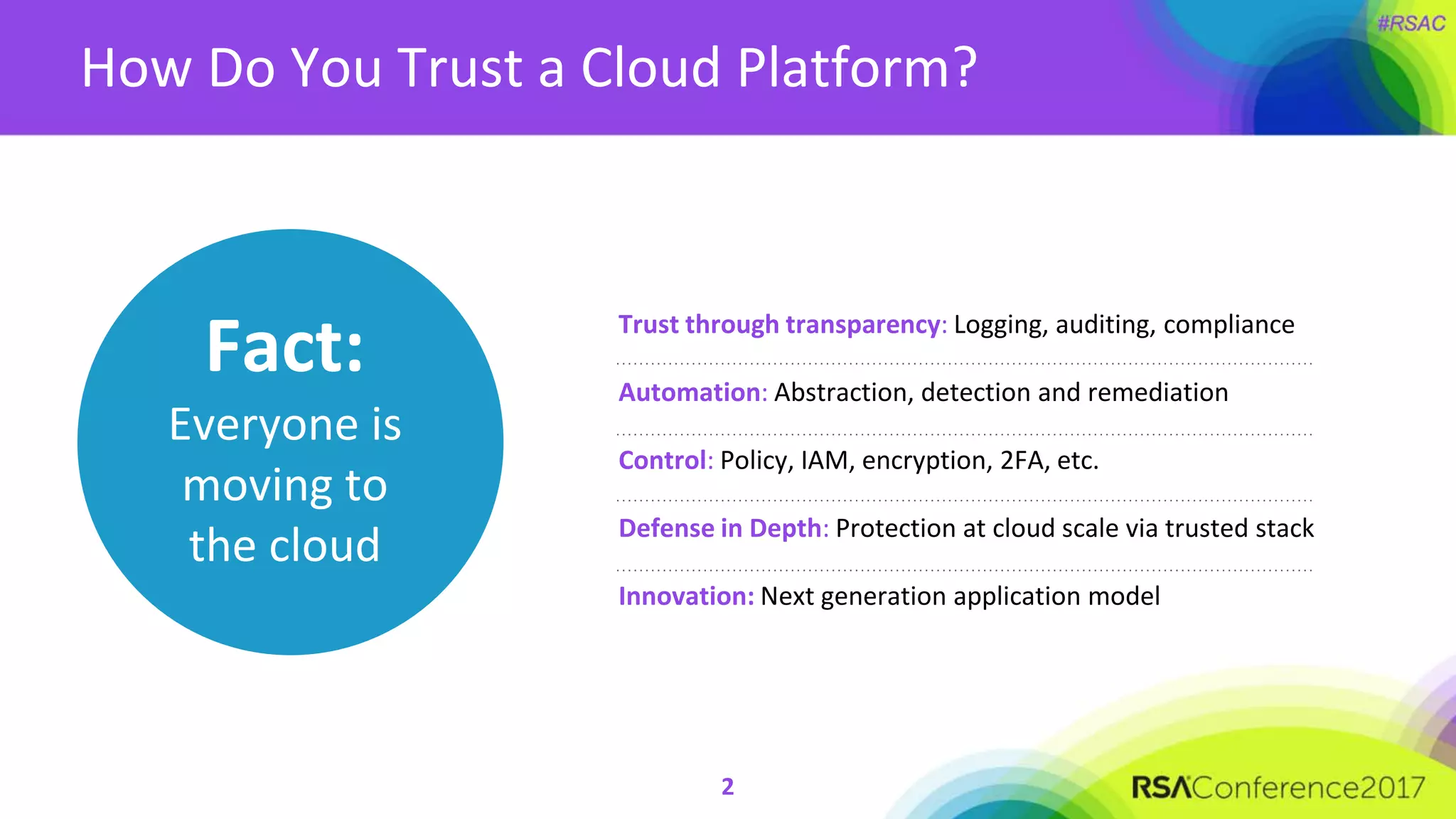 #RSAC

How Do You Trust a Cloud Platform?

Fact:
Everyone is moving to the cloud

Trust through transparency: Logging, auditing, compliance

Automation: Abstraction, detection and remediation

Control: Policy, IAM, encryption, 2FA, etc.

Defense in Depth: Protection at cloud scale via trusted stack

Innovation: Next generation application model

2

RSAConference2017